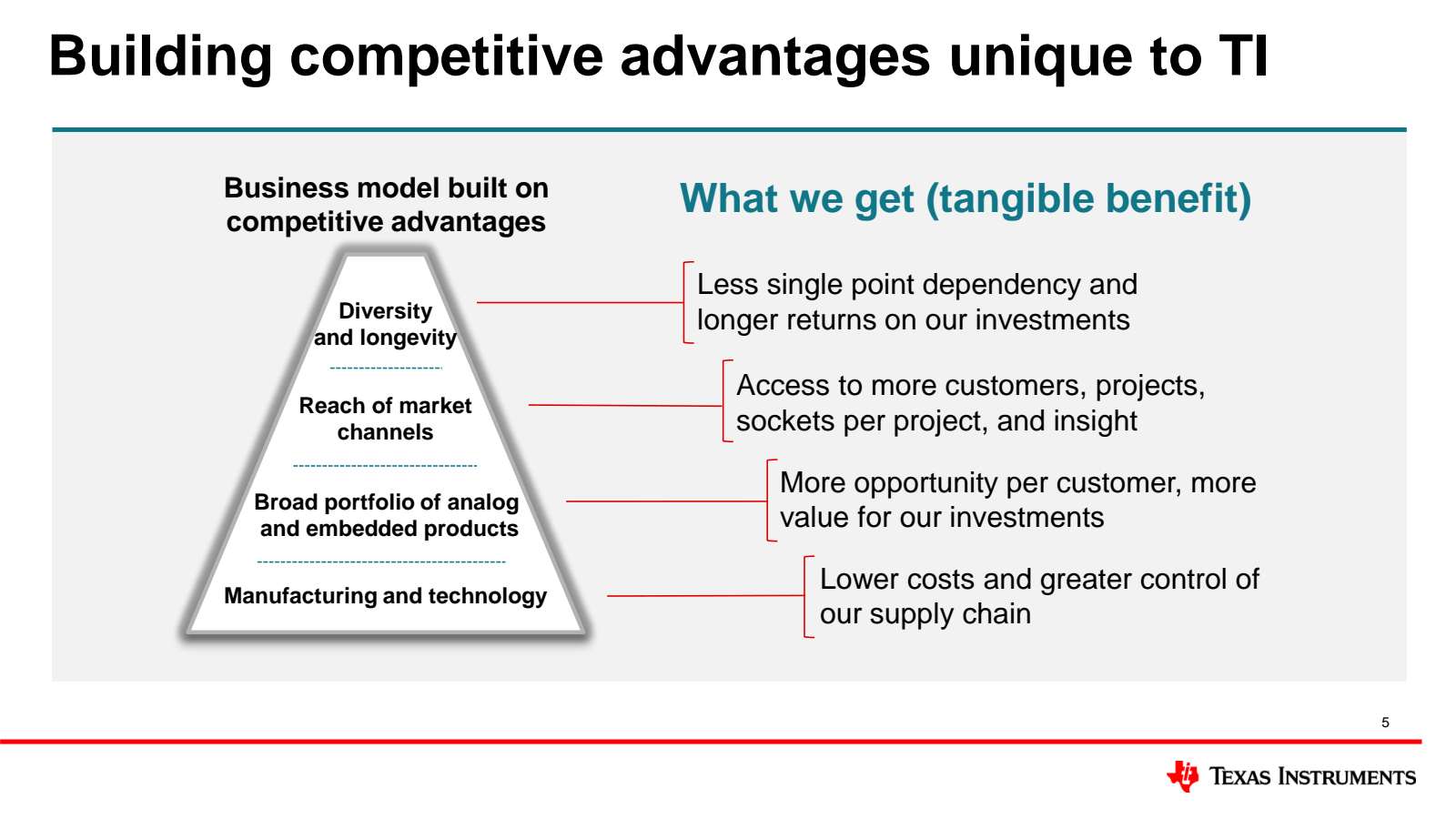 Building competitive advantages unique to TI

Business model built on competitive advantages

Diversity and longevity

Reach of market channels

Broad portfolio of analog and embedded products

Manufacturing and technology

What we get (tangible benefit)

Less single point dependency and longer returns on our investments

Access to more customers, projects, sockets per project, and insight

More opportunity per customer, more value for our investments

Lower costs and greater control of our supply chain

5

TEXAS INSTRUMENTS